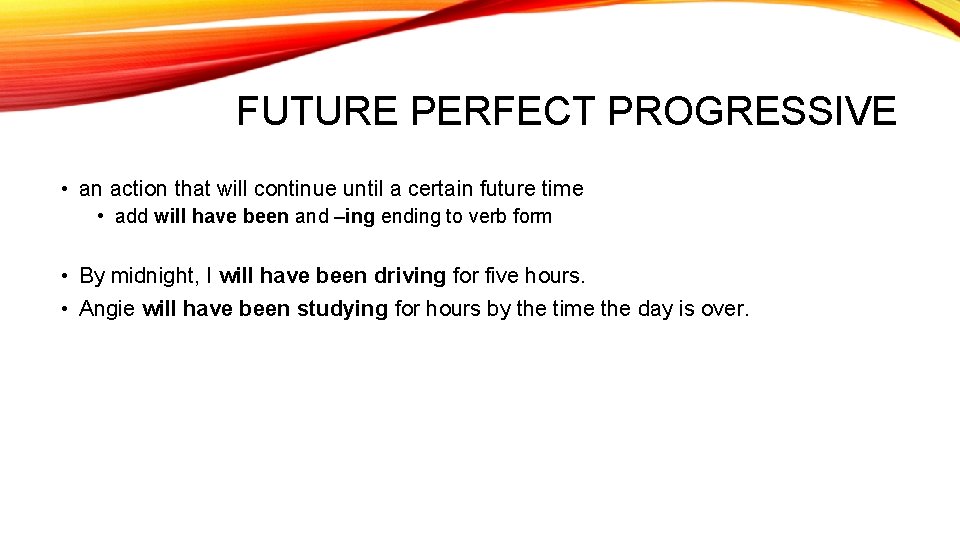 FUTURE PERFECT PROGRESSIVE

• an action that will continue until a certain future time
  • add will have been and –ing ending to verb form

• By midnight, I will have been driving for five hours.
• Angie will have been studying for hours by the time the day is over.